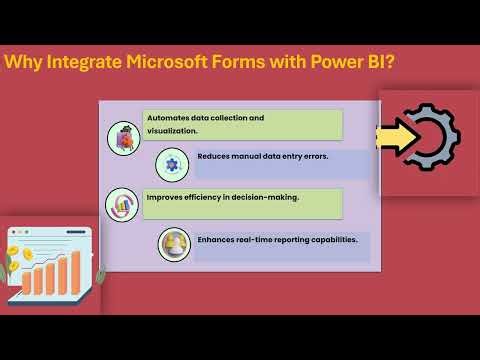 Why Integrate Microsoft Forms with Power BI?

Automates data collection and visualization.

Reduces manual data entry errors.

Improves efficiency in decision-making.

Enhances real-time reporting capabilities.